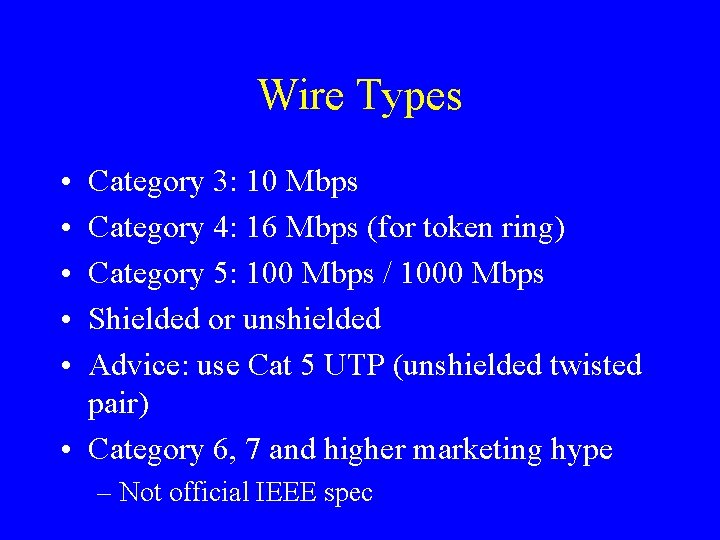 Wire Types

• Category 3: 10 Mbps
• Category 4: 16 Mbps (for token ring)
• Category 5: 100 Mbps / 1000 Mbps
• Shielded or unshielded
• Advice: use Cat 5 UTP (unshielded twisted pair)
• Category 6, 7 and higher marketing hype
– Not official IEEE spec